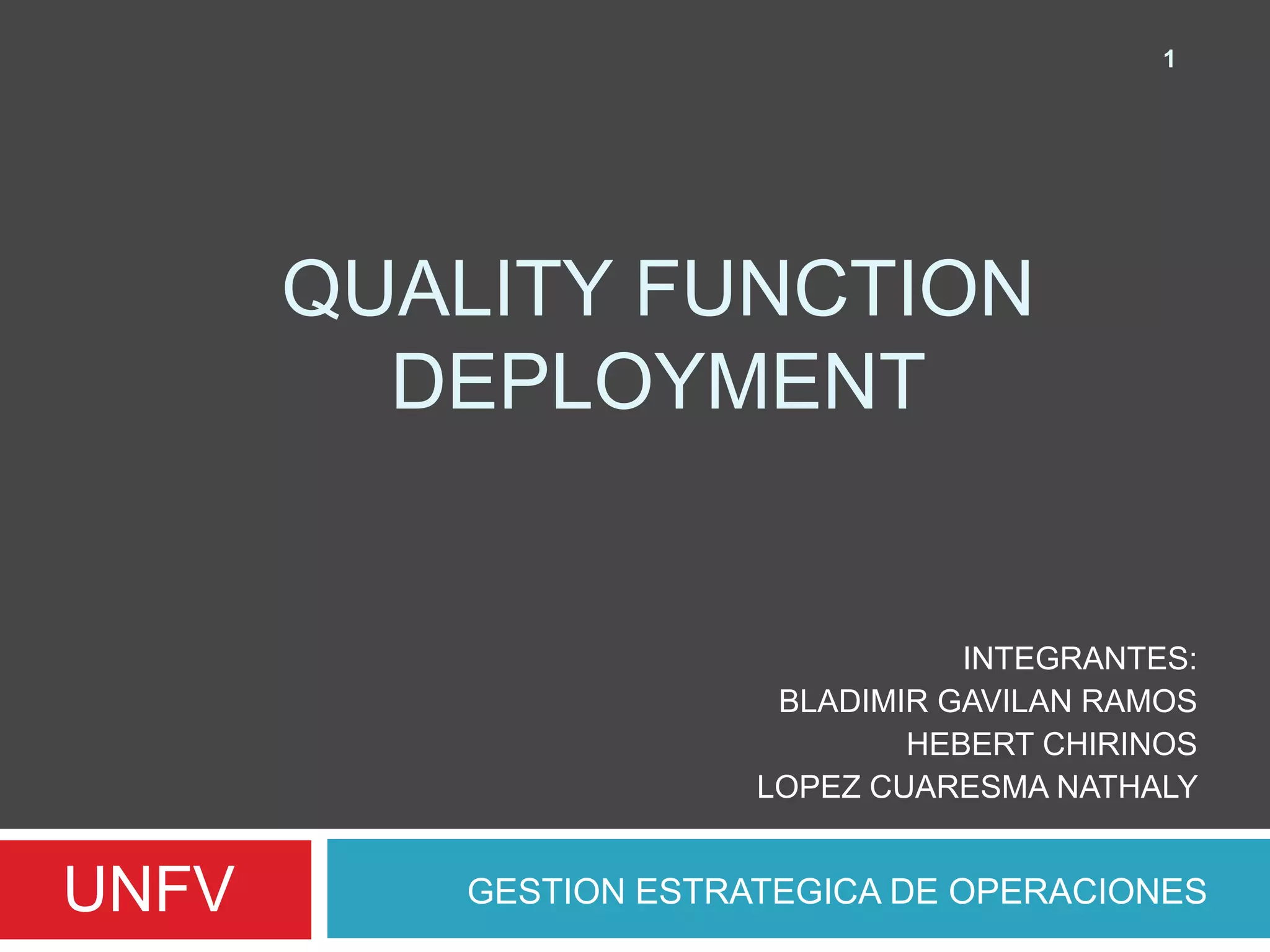 1

QUALITY FUNCTION DEPLOYMENT

INTEGRANTES:
BLADIMIR GAVILAN RAMOS
HEBERT CHIRINOS
LOPEZ CUARESMA NATHALY

UNFV

GESTION ESTRATEGICA DE OPERACIONES